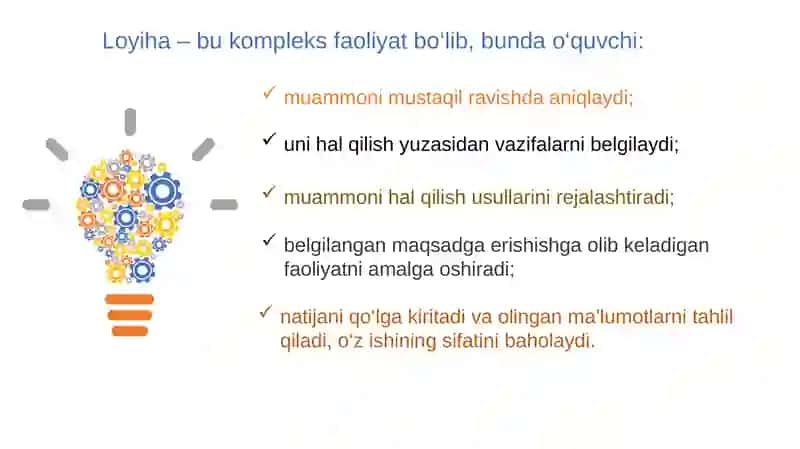 Loyiha – bu kompleks faoliyat bo'lib, bunda o'quvchi:

✓ muammoni mustaqil ravishda aniqlaydi;

✓ uni hal qilish yuzasidan vazifalarni belgilaydi;

✓ muammoni hal qilish usullarini rejalashtiradi;

✓ belgilangan maqsadga erishishga olib keladigan faoliyatni amalga oshiradi;

✓ natijani qo'lga kiritadi va olingan ma'lumotlarni tahlil qiladi, o'z ishining sifatini baholaydi.